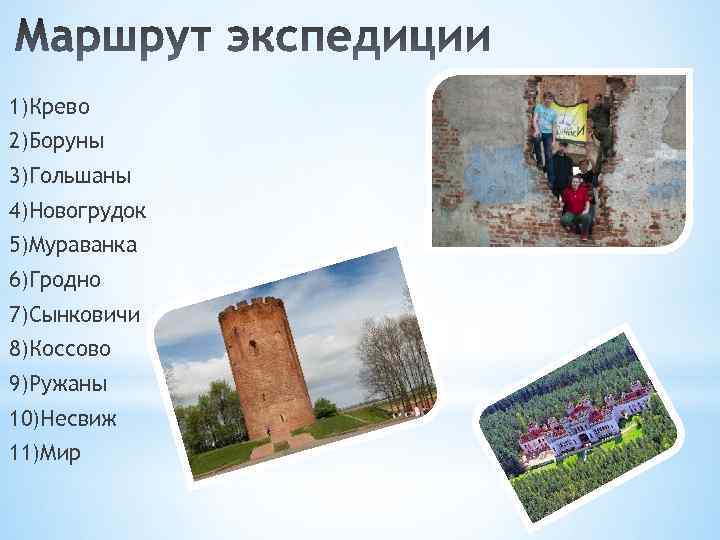 Маршрут экспедиции

1)Крево
2)Боруны
3)Гольшаны
4)Новогрудок
5)Мураванка
6)Гродно
7)Сынковичи
8)Коссово
9)Ружаны
10)Несвиж
11)Мир